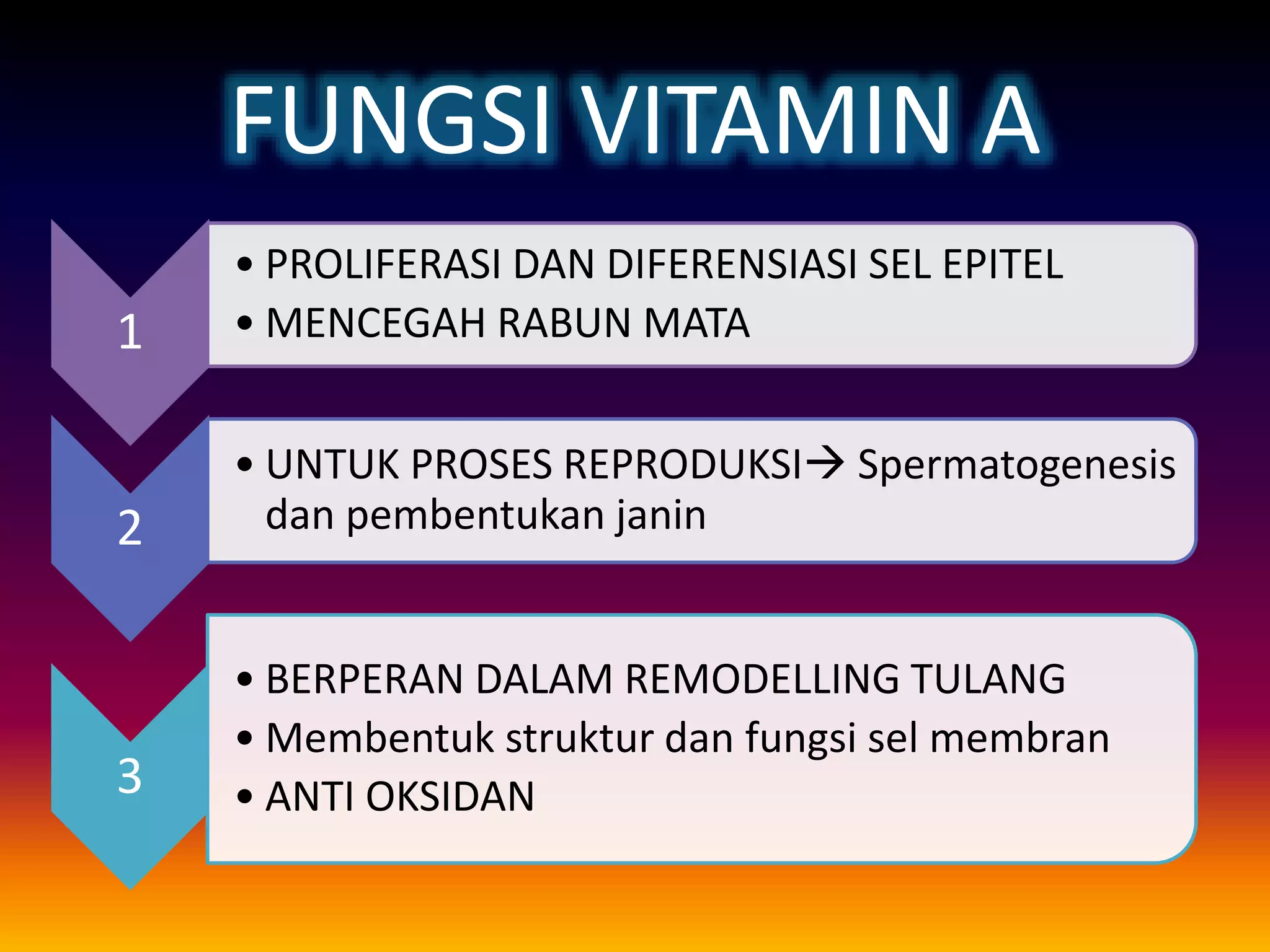 FUNGSI VITAMIN A

1

• PROLIFERASI DAN DIFERENSIASI SEL EPITEL
• MENCEGAH RABUN MATA

2

• UNTUK PROSES REPRODUKSI→ Spermatogenesis dan pembentukan janin

3

• BERPERAN DALAM REMODELLING TULANG
• Membentuk struktur dan fungsi sel membran
• ANTI OKSIDAN